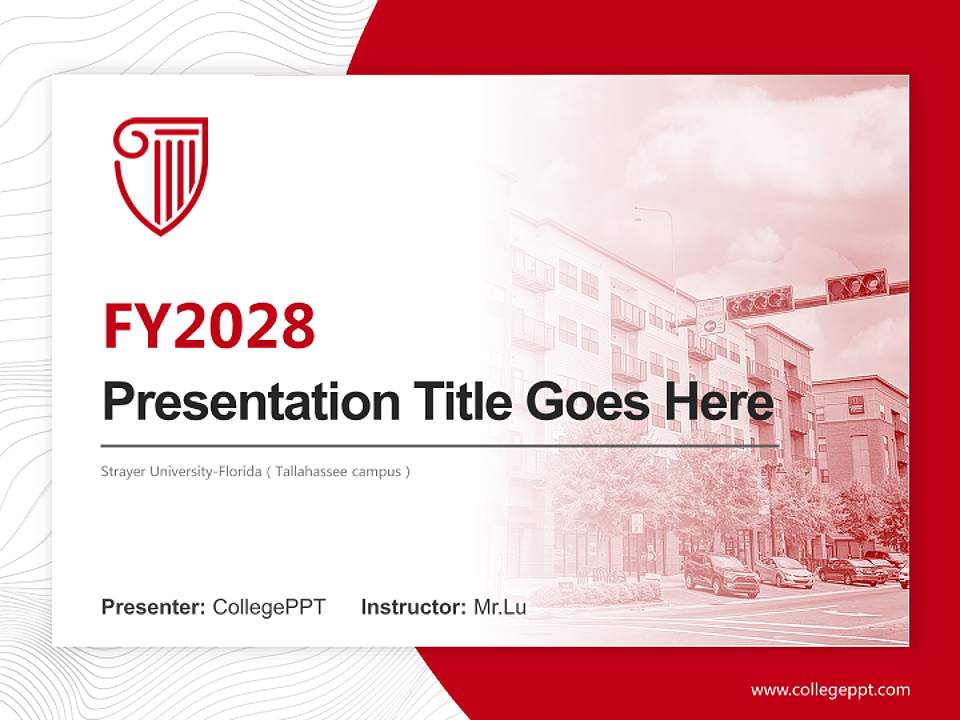 FY2028
Presentation Title Goes Here

Strayer University-Florida ( Tallahassee campus )

Presenter: CollegePPT Instructor: Mr.Lu

www.collegeppt.com